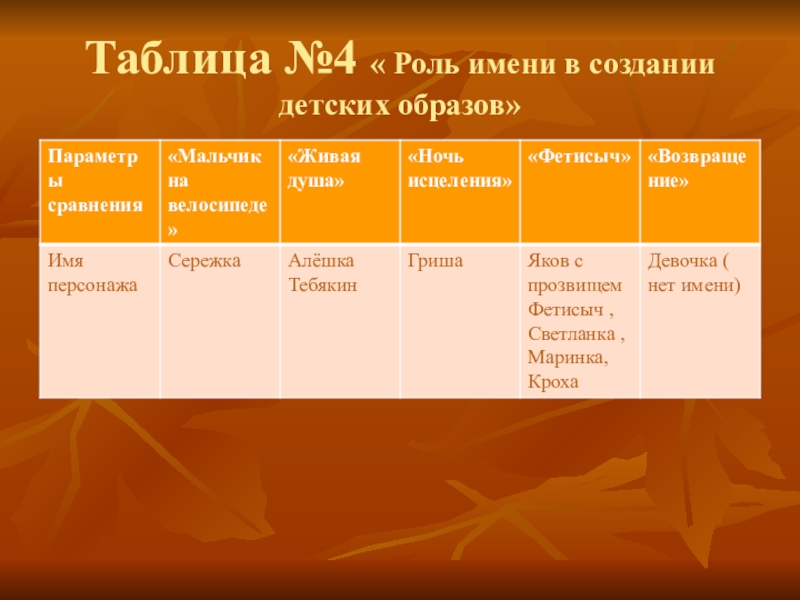 Таблица №4 « Роль имени в создании детских образов»

| Параметры сравнения | «Мальчик на велосипеде» | «Живая душа» | «Ночь исцеления» | «Фетисыч» | «Возвращение» |
|---|---|---|---|---|---|
| Имя персонажа | Сережка | Алёшка Тебякин | Гриша | Яков с прозвищем Фетисыч , Светланка , Маринка, Кроха | Девочка ( нет имени) |